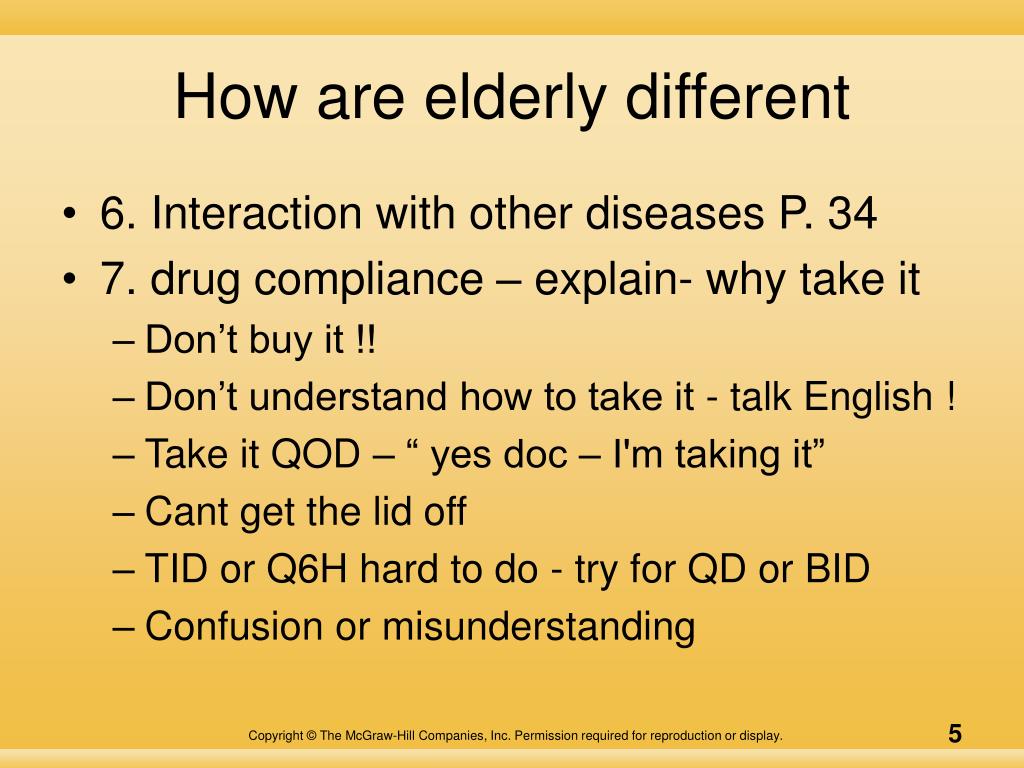 How are elderly different

• 6. Interaction with other diseases P. 34
• 7. drug compliance – explain- why take it
– Don’t buy it !!
– Don’t understand how to take it - talk English !
– Take it QOD – “ yes doc – I'm taking it”
– Cant get the lid off
– TID or Q6H hard to do - try for QD or BID
– Confusion or misunderstanding

Copyright © The McGraw-Hill Companies, Inc. Permission required for reproduction or display.

5